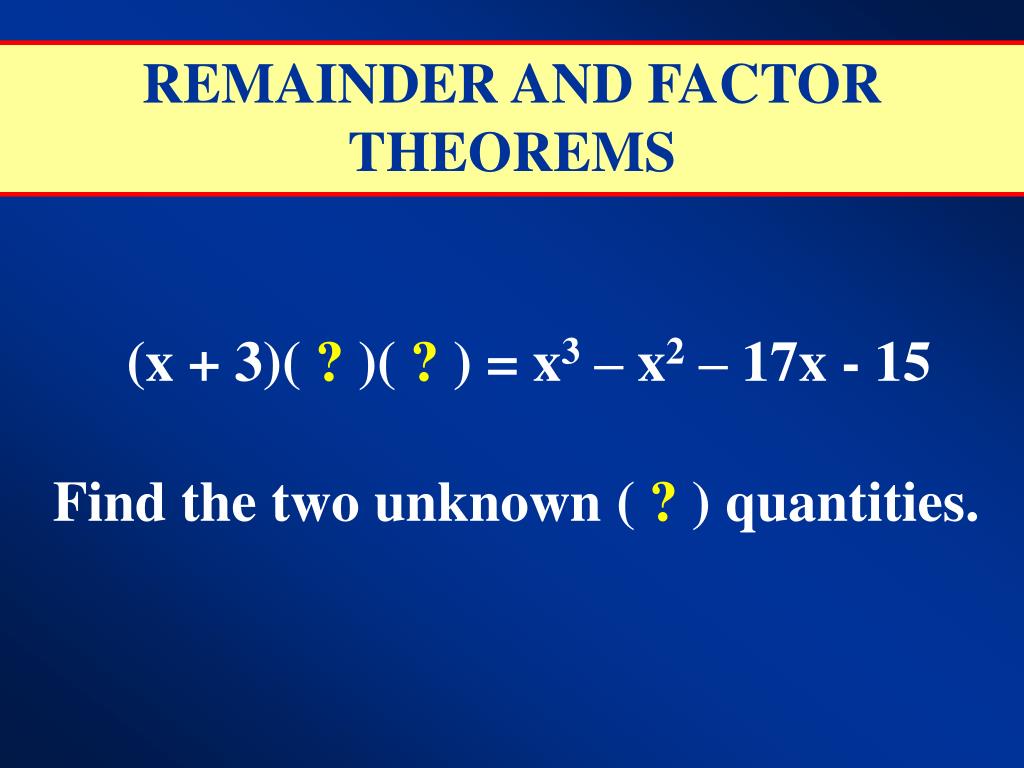 REMAINDER AND FACTOR THEOREMS

$(x + 3)( ? )( ? ) = x^3 – x^2 – 17x - 15$

Find the two unknown ( ? ) quantities.